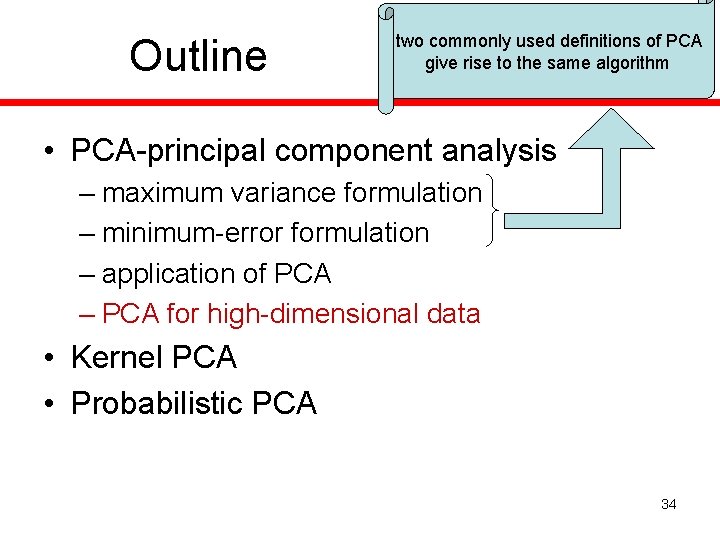 Outline

two commonly used definitions of PCA give rise to the same algorithm

• PCA-principal component analysis
  – maximum variance formulation
  – minimum-error formulation
  – application of PCA
  – PCA for high-dimensional data
• Kernel PCA
• Probabilistic PCA

34